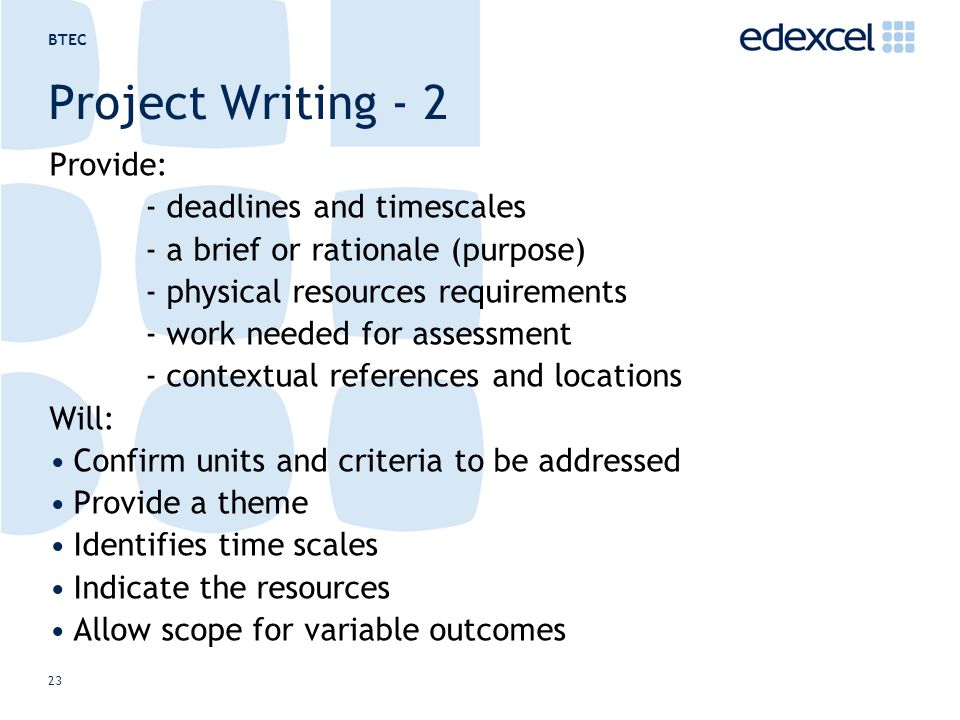 BTEC

edexcel

Project Writing - 2

Provide:
- deadlines and timescales
- a brief or rationale (purpose)
- physical resources requirements
- work needed for assessment
- contextual references and locations

Will:
• Confirm units and criteria to be addressed
• Provide a theme
• Identifies time scales
• Indicate the resources
• Allow scope for variable outcomes

23